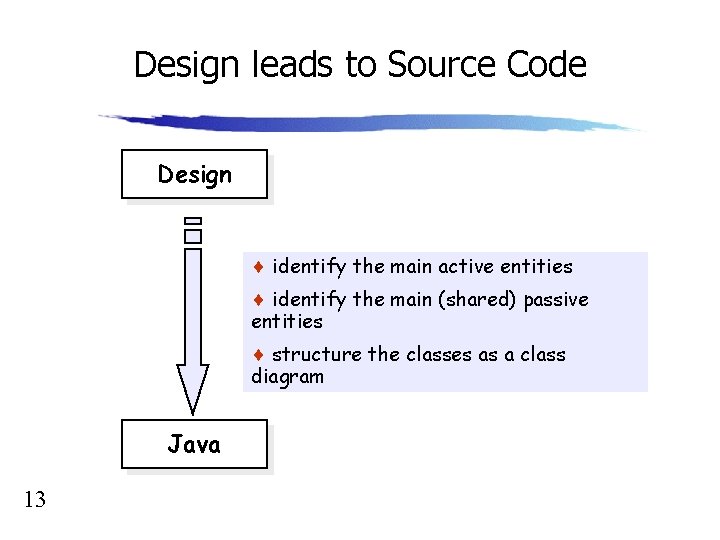 Design leads to Source Code

Design

♦ identify the main active entities

♦ identify the main (shared) passive entities

♦ structure the classes as a class diagram

Java

13